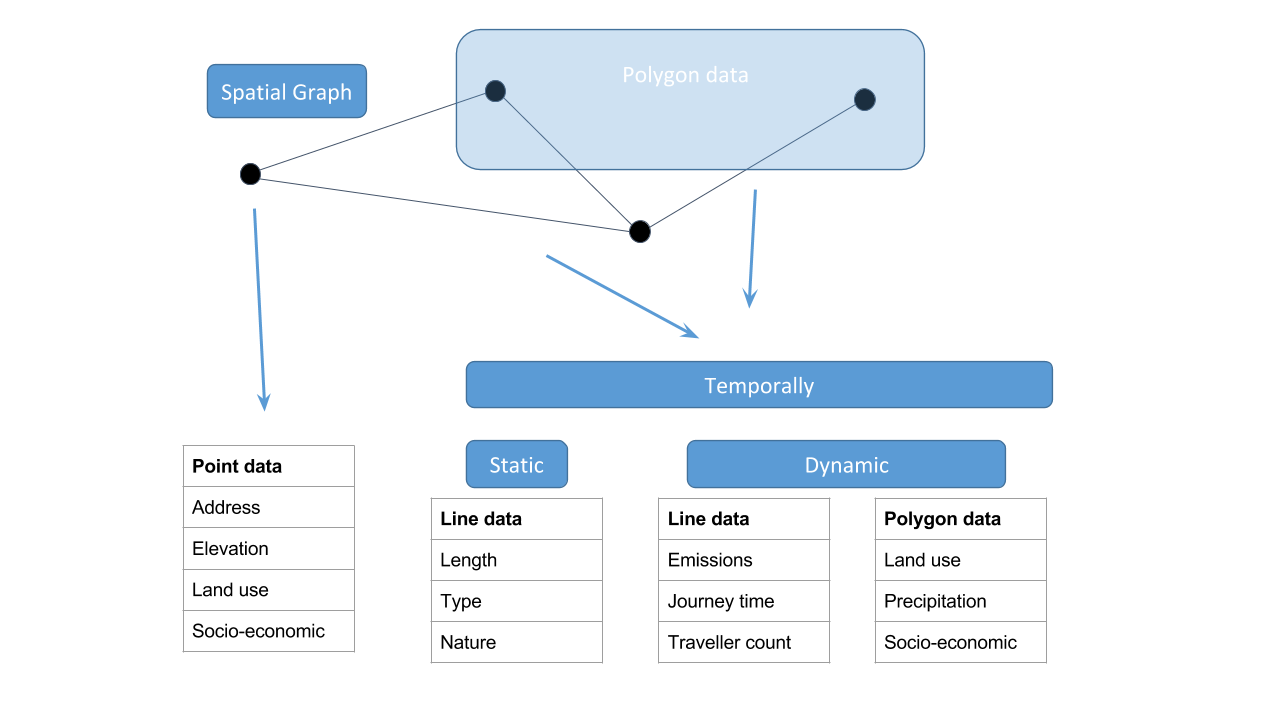 Spatial Graph

Polygon data

Temporally

Static

Dynamic

| Point data |
|---|
| Address |
| Elevation |
| Land use |
| Socio-economic |

| Line data |
|---|
| Length |
| Type |
| Nature |

| Line data |
|---|
| Emissions |
| Journey time |
| Traveller count |

| Polygon data |
|---|
| Land use |
| Precipitation |
| Socio-economic |